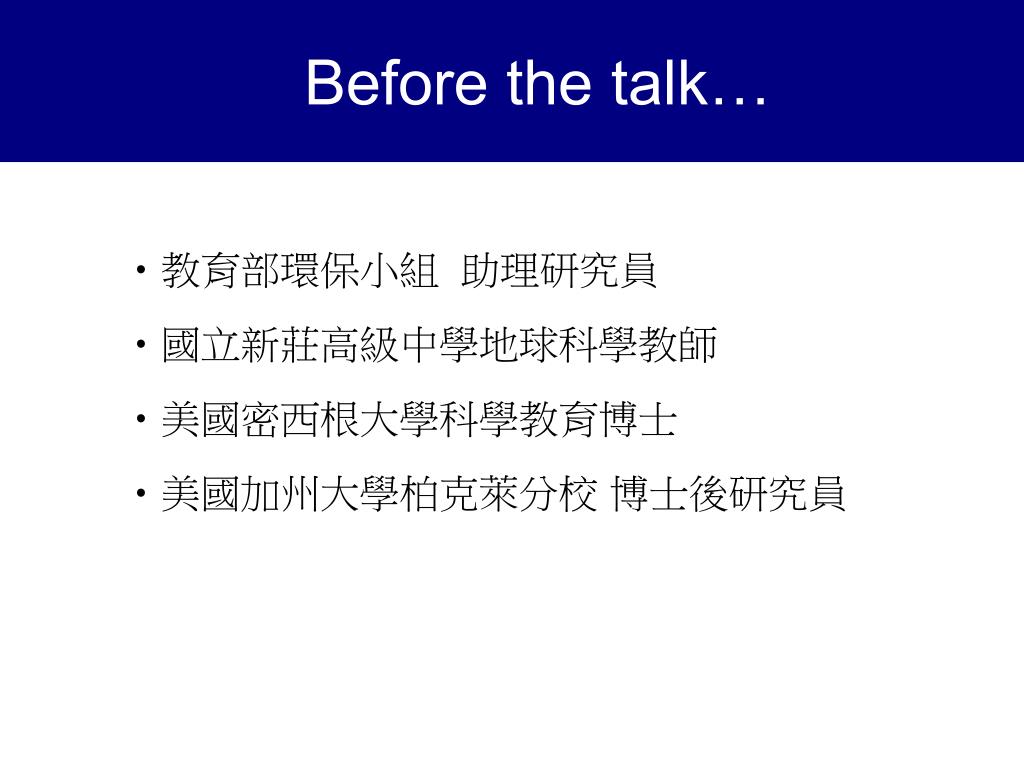 Before the talk…

• 教育部環保小組 助理研究員
• 國立新莊高級中學地球科學教師
• 美國密西根大學科學教育博士
• 美國加州大學柏克萊分校 博士後研究員